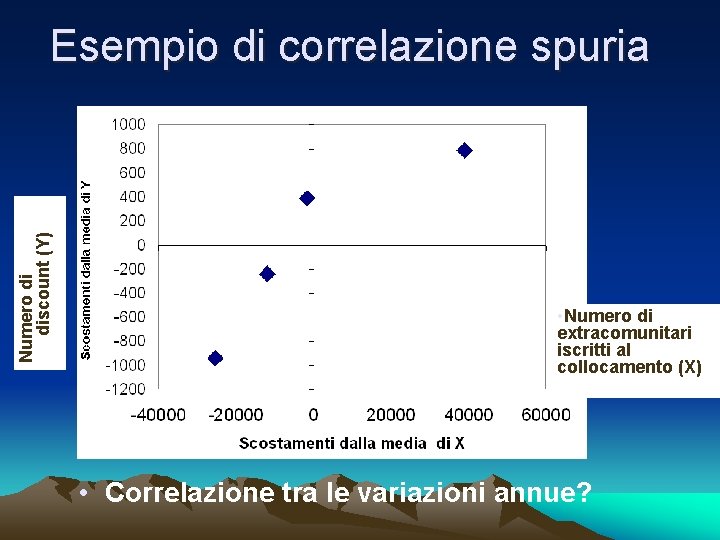 Esempio di correlazione spuria

Numero di discount (Y)

Scostamenti dalla media di Y

1000
800
600
400
200
0
-200
-400
-600
-800
-1000
-1200

-40000 -20000 0 20000 40000 60000

Scostamenti dalla media di X

Numero di extracomunitari iscritti al collocamento (X)

• Correlazione tra le variazioni annue?